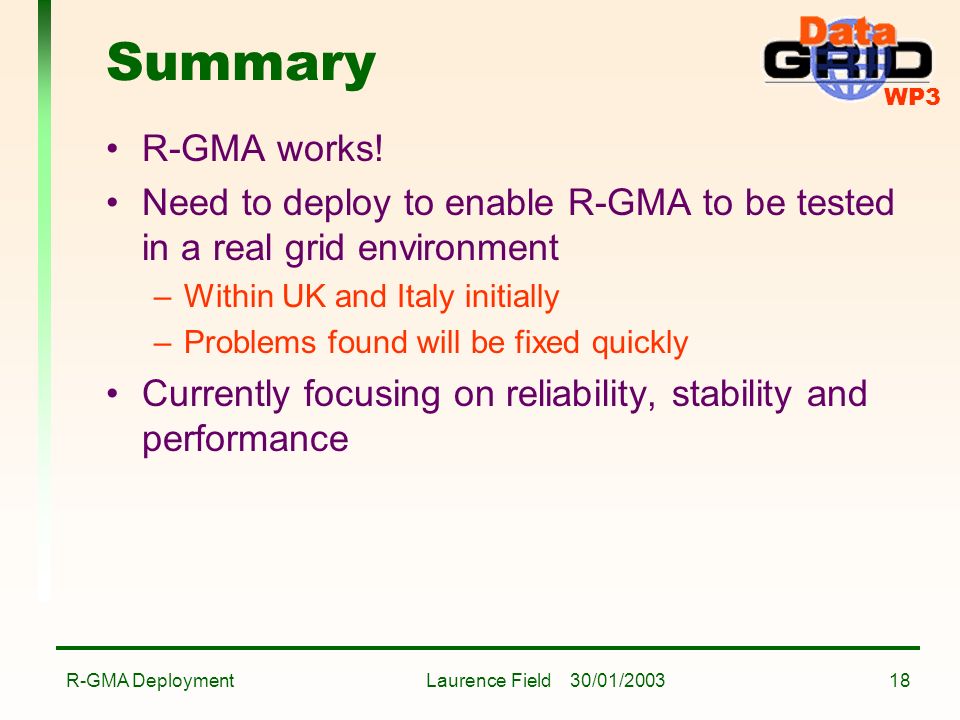 Summary

Data GRID WP3

• R-GMA works!
• Need to deploy to enable R-GMA to be tested in a real grid environment
– Within UK and Italy initially
– Problems found will be fixed quickly
• Currently focusing on reliability, stability and performance

R-GMA Deployment Laurence Field 30/01/2003 18